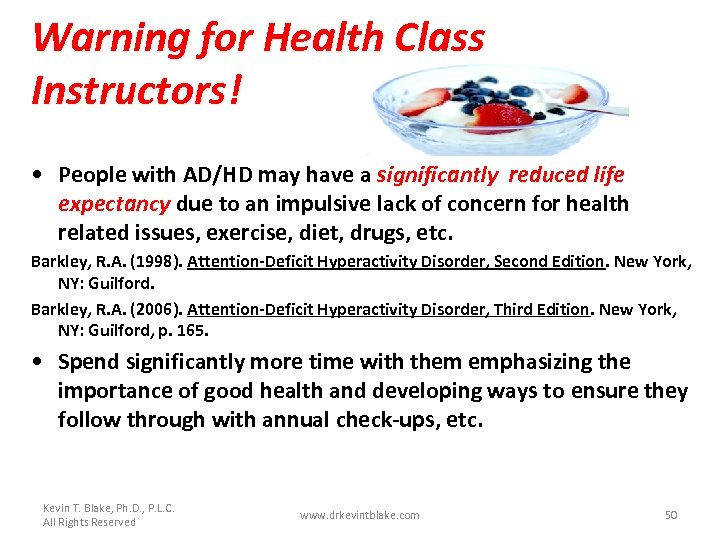 Warning for Health Class Instructors!

• People with AD/HD may have a significantly reduced life expectancy due to an impulsive lack of concern for health related issues, exercise, diet, drugs, etc.

Barkley, R.A. (1998). Attention-Deficit Hyperactivity Disorder, Second Edition. New York, NY: Guilford.

Barkley, R.A. (2006). Attention-Deficit Hyperactivity Disorder, Third Edition. New York, NY: Guilford, p. 165.

• Spend significantly more time with them emphasizing the importance of good health and developing ways to ensure they follow through with annual check-ups, etc.

Kevin T. Blake, Ph.D., P.L.C.
All Rights Reserved

www.drkevintblake.com

50